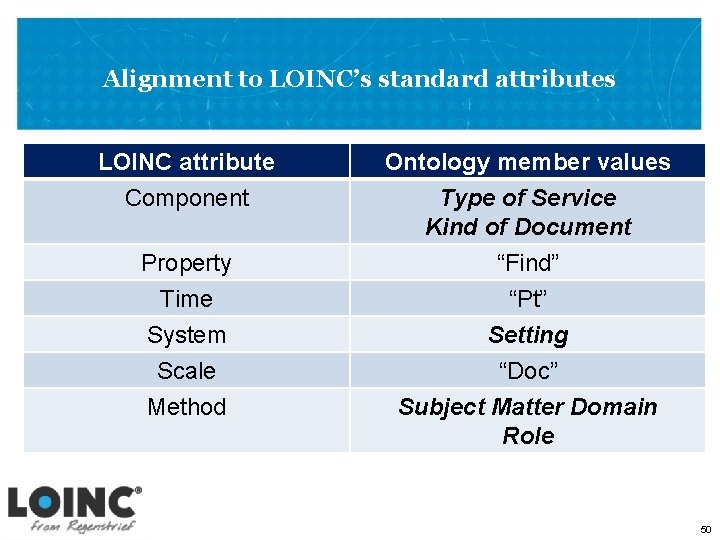 Alignment to LOINC's standard attributes

| LOINC attribute | Ontology member values |
|---|---|
| Component | Type of Service Kind of Document |
| Property | "Find" |
| Time | "Pt" |
| System | Setting |
| Scale | "Doc" |
| Method | Subject Matter Domain Role |

LOINC®
from Regenstrief

50